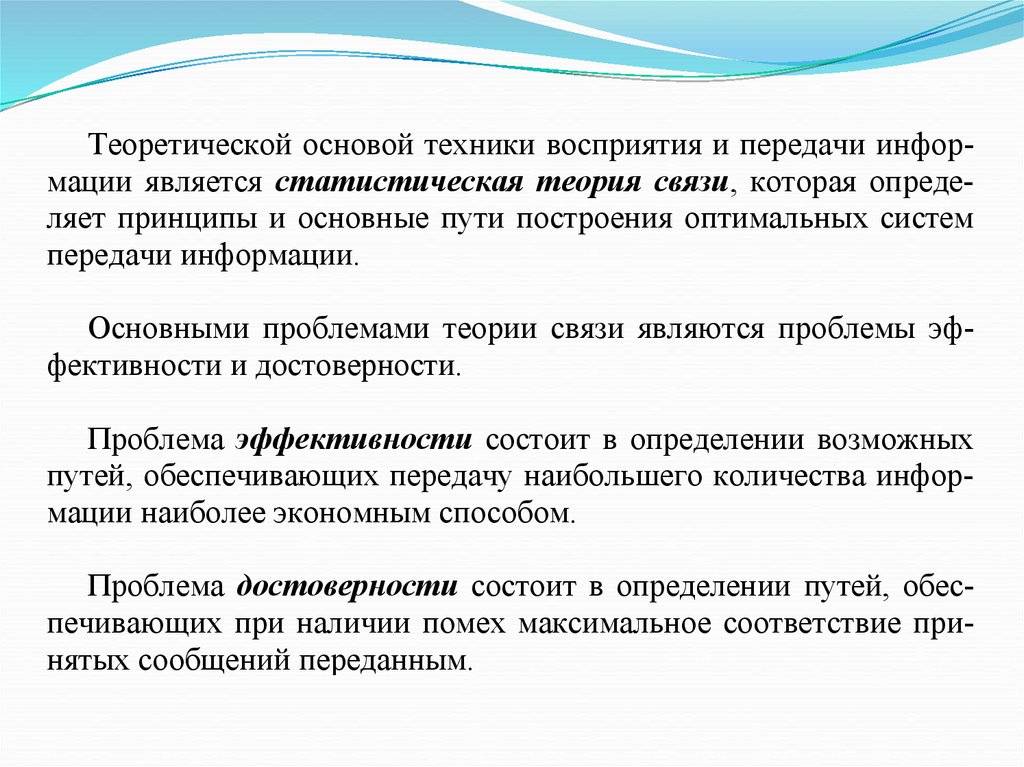 Теоретической основой техники восприятия и передачи информации является статистическая теория связи, которая определяет принципы и основные пути построения оптимальных систем передачи информации.

Основными проблемами теории связи являются проблемы эффективности и достоверности.

Проблема эффективности состоит в определении возможных путей, обеспечивающих передачу наибольшего количества информации наиболее экономным способом.

Проблема достоверности состоит в определении путей, обеспечивающих при наличии помех максимальное соответствие принятых сообщений переданным.